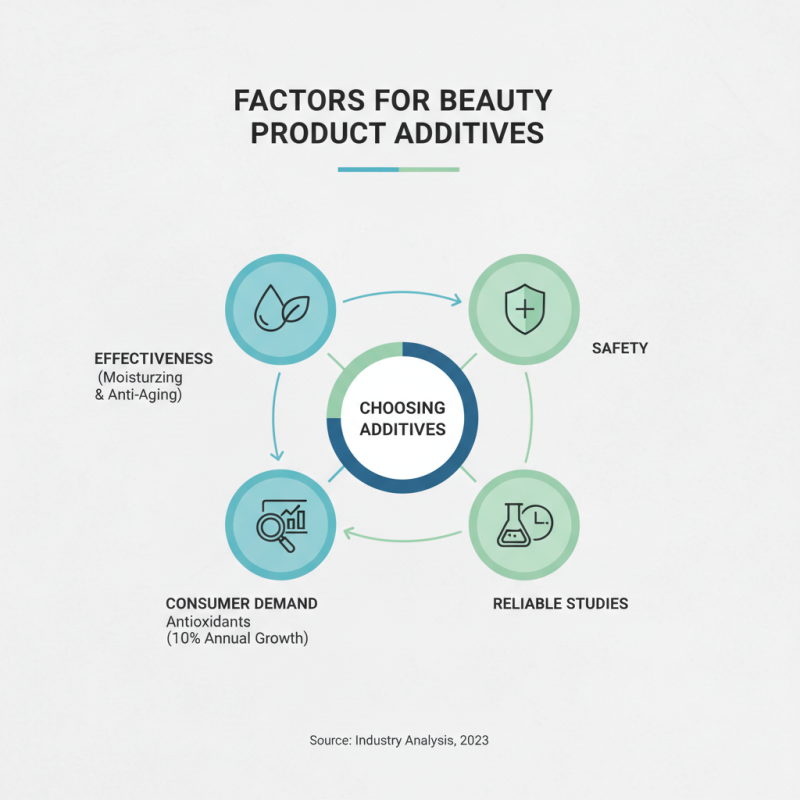 FACTORS FOR BEAUTY PRODUCT ADDITIVES

EFFECTIVENESS
(Moisturzing & Anti-Aging)

SAFETY

CHOOSING ADDITIVES

CONSUMER DEMAND
Antioxidants
(10% Annual Growth)

RELIABLE STUDIES

Source: Industry Analysis, 2023